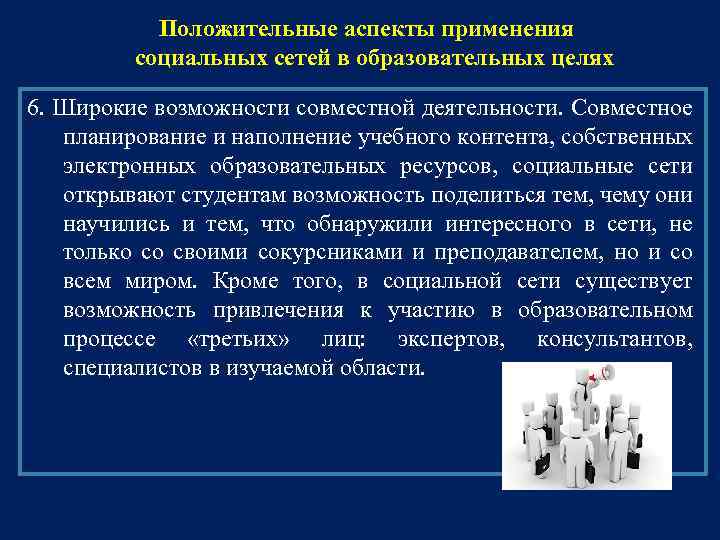 Положительные аспекты применения социальных сетей в образовательных целях

6. Широкие возможности совместной деятельности. Совместное планирование и наполнение учебного контента, собственных электронных образовательных ресурсов, социальные сети открывают студентам возможность поделиться тем, чему они научились и тем, что обнаружили интересного в сети, не только со своими сокурсниками и преподавателем, но и со всем миром. Кроме того, в социальной сети существует возможность привлечения к участию в образовательном процессе «третьих» лиц: экспертов, консультантов, специалистов в изучаемой области.